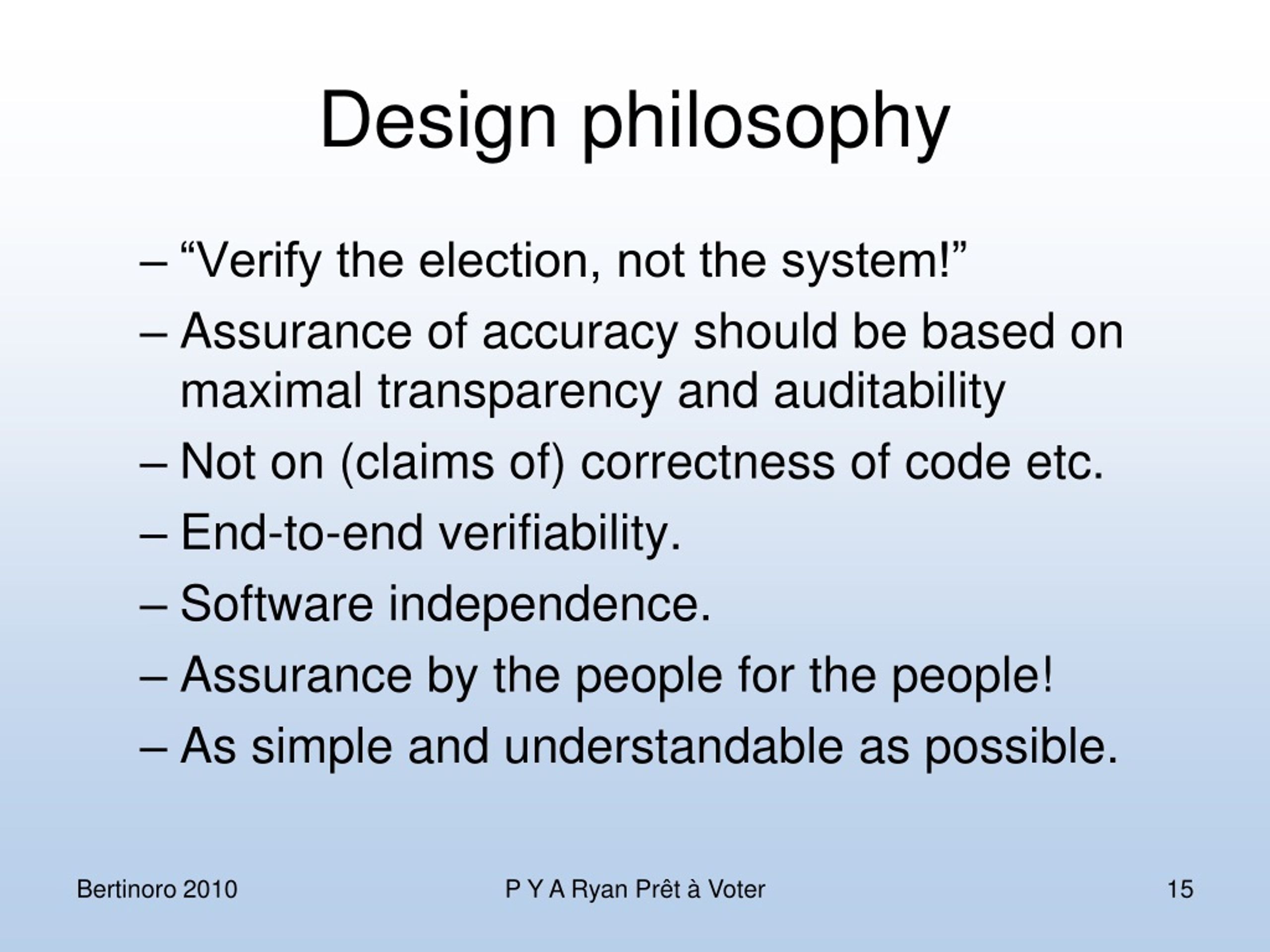 Design philosophy

– “Verify the election, not the system!”
– Assurance of accuracy should be based on maximal transparency and auditability
– Not on (claims of) correctness of code etc.
– End-to-end verifiability.
– Software independence.
– Assurance by the people for the people!
– As simple and understandable as possible.

Bertinoro 2010 P Y A Ryan Prêt à Voter 15